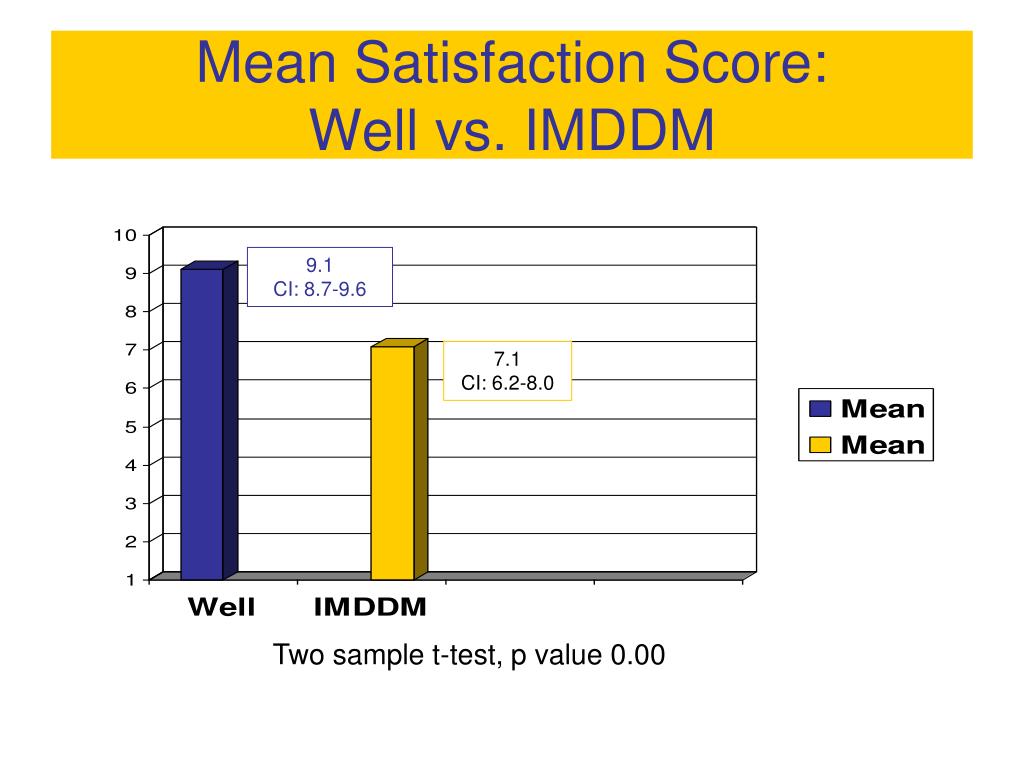 Mean Satisfaction Score:
Well vs. IMDDM

10
9
8
7
6
5
4
3
2
1

9.1
CI: 8.7-9.6

7.1
CI: 6.2-8.0

Mean
Mean

Well IMDDM

Two sample t-test, p value 0.00